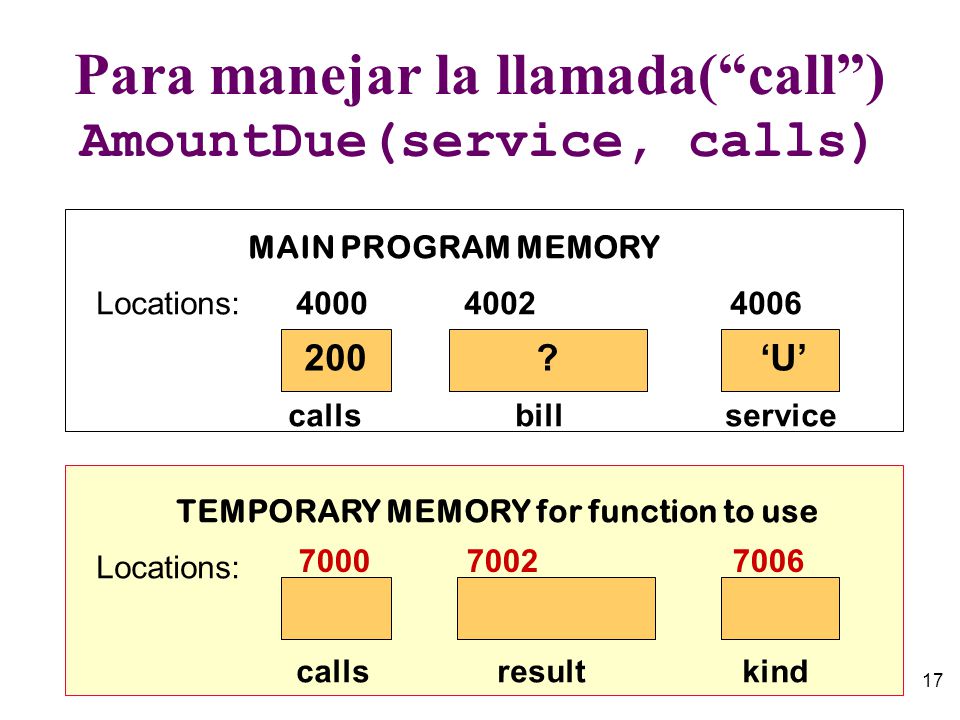 Para manejar la llamada(“call”)
AmountDue(service, calls)

MAIN PROGRAM MEMORY

Locations: 4000 4002 4006

200 ? ‘U’

calls bill service

TEMPORARY MEMORY for function to use

Locations: 7000 7002 7006

calls result kind

17